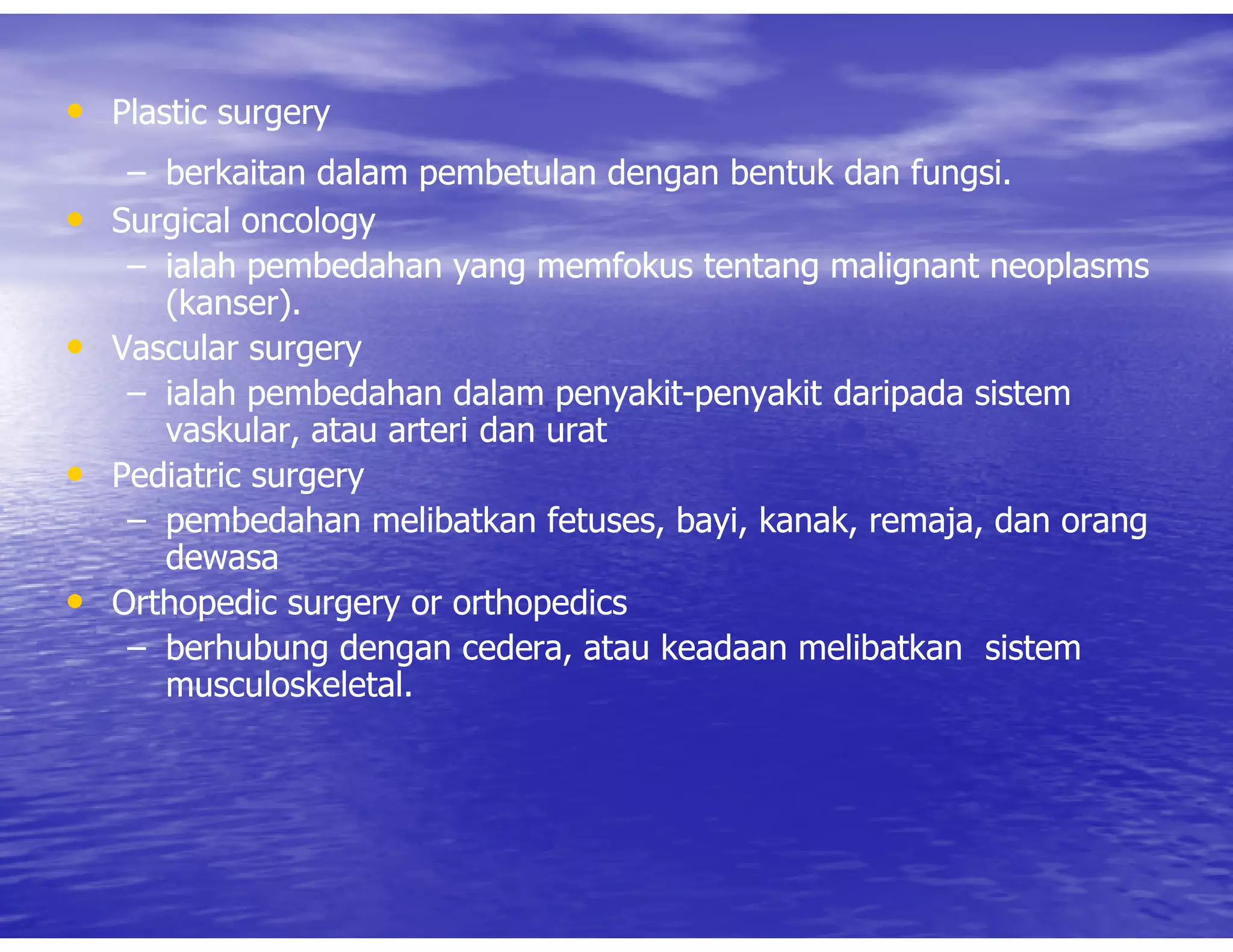 • Plastic surgery
– berkaitan dalam pembetulan dengan bentuk dan fungsi.
• Surgical oncology
– ialah pembedahan yang memfokus tentang malignant neoplasms (kanser).
• Vascular surgery
– ialah pembedahan dalam penyakit-penyakit daripada sistem vaskular, atau arteri dan urat
• Pediatric surgery
– pembedahan melibatkan fetuses, bayi, kanak, remaja, dan orang dewasa
• Orthopedic surgery or orthopedics
– berhubung dengan cedera, atau keadaan melibatkan sistem musculoskeletal.